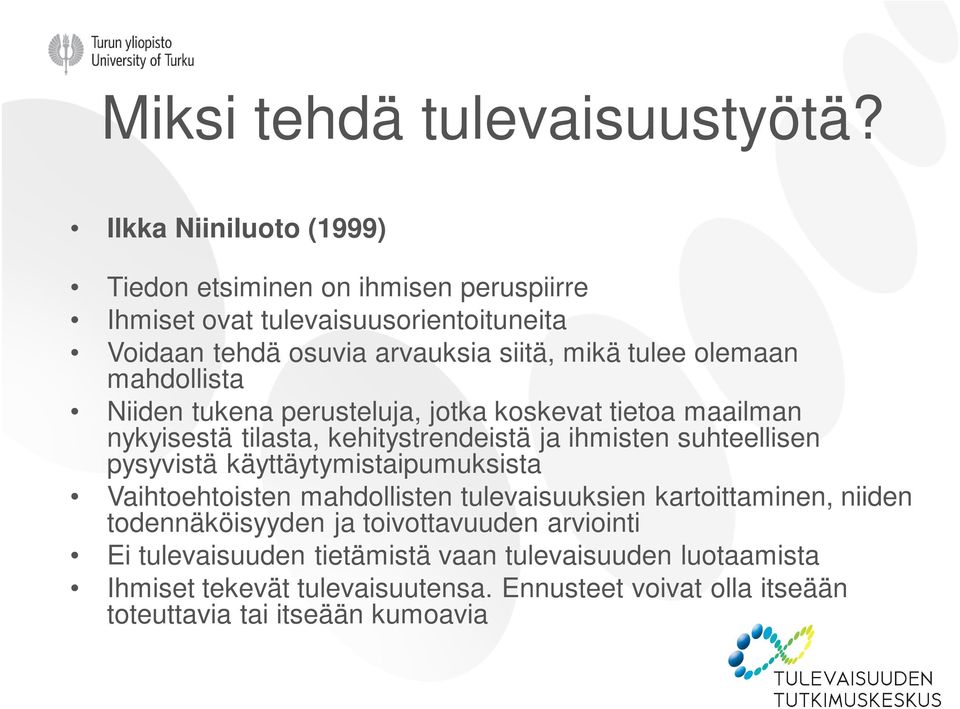 Turun yliopisto
University of Turku

Miksi tehdä tulevaisuustyötä?

• Ilkka Niiniluoto (1999)

• Tiedon etsiminen on ihmisen peruspiirre
• Ihmiset ovat tulevaisuusorientoituneita
• Voidaan tehdä osuvia arvauksia siitä, mikä tulee olemaan mahdollista
• Niiden tukena perusteluja, jotka koskevat tietoa maailman nykyisestä tilasta, kehitystrendeistä ja ihmisten suhteellisen pysyvistä käyttäytymistaipumuksista
• Vaihtoehtoisten mahdollisten tulevaisuuksien kartoittaminen, niiden todennäköisyyden ja toivottavuuden arviointi
• Ei tulevaisuuden tietämistä vaan tulevaisuuden luotaamista
• Ihmiset tekevät tulevaisuutensa. Ennusteet voivat olla itseään toteuttavia tai itseään kumoavia

TULEVAISUUDEN
TUTKIMUSKESKUS